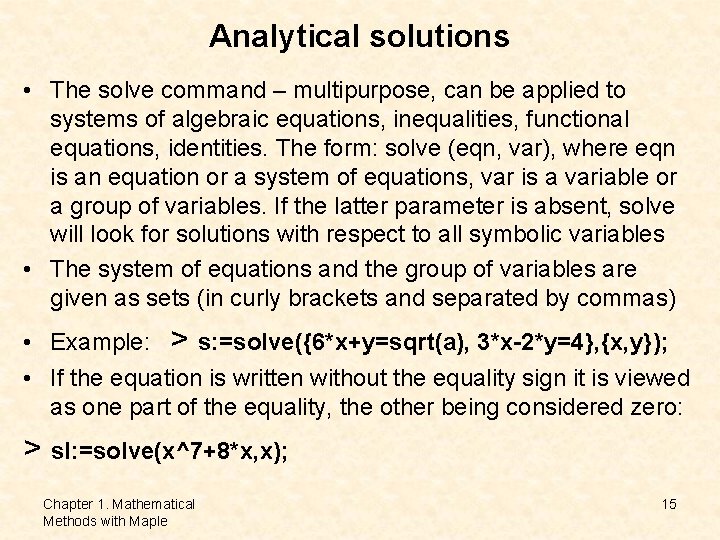 Analytical solutions

• The solve command – multipurpose, can be applied to systems of algebraic equations, inequalities, functional equations, identities. The form: solve (eqn, var), where eqn is an equation or a system of equations, var is a variable or a group of variables. If the latter parameter is absent, solve will look for solutions with respect to all symbolic variables

• The system of equations and the group of variables are given as sets (in curly brackets and separated by commas)

• Example: > s:=solve({6*x+y=sqrt(a), 3*x-2*y=4},{x,y});

• If the equation is written without the equality sign it is viewed as one part of the equality, the other being considered zero:

> sl:=solve(x^7+8*x,x);

Chapter 1. Mathematical Methods with Maple

15